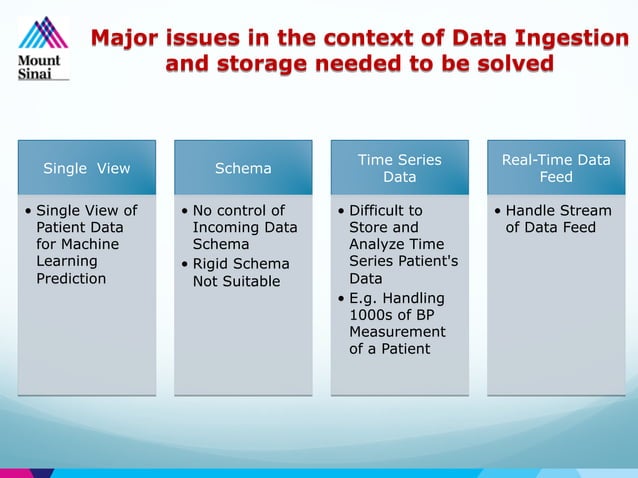 Mount Sinai

Major issues in the context of Data Ingestion and storage needed to be solved

Single View

• Single View of Patient Data for Machine Learning Prediction

Schema

• No control of Incoming Data Schema
• Rigid Schema Not Suitable

Time Series Data

• Difficult to Store and Analyze Time Series Patient's Data
• E.g. Handling 1000s of BP Measurement of a Patient

Real-Time Data Feed

• Handle Stream of Data Feed